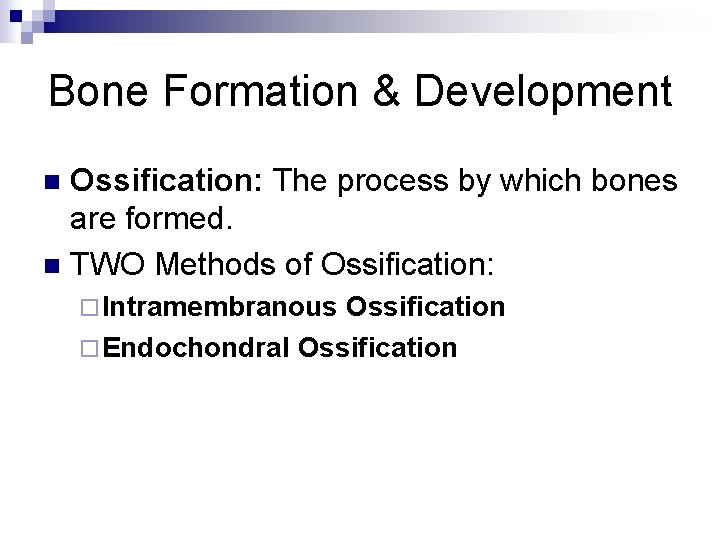 Bone Formation & Development

Ossification: The process by which bones are formed.

TWO Methods of Ossification:

Intramembranous Ossification

Endochondral Ossification